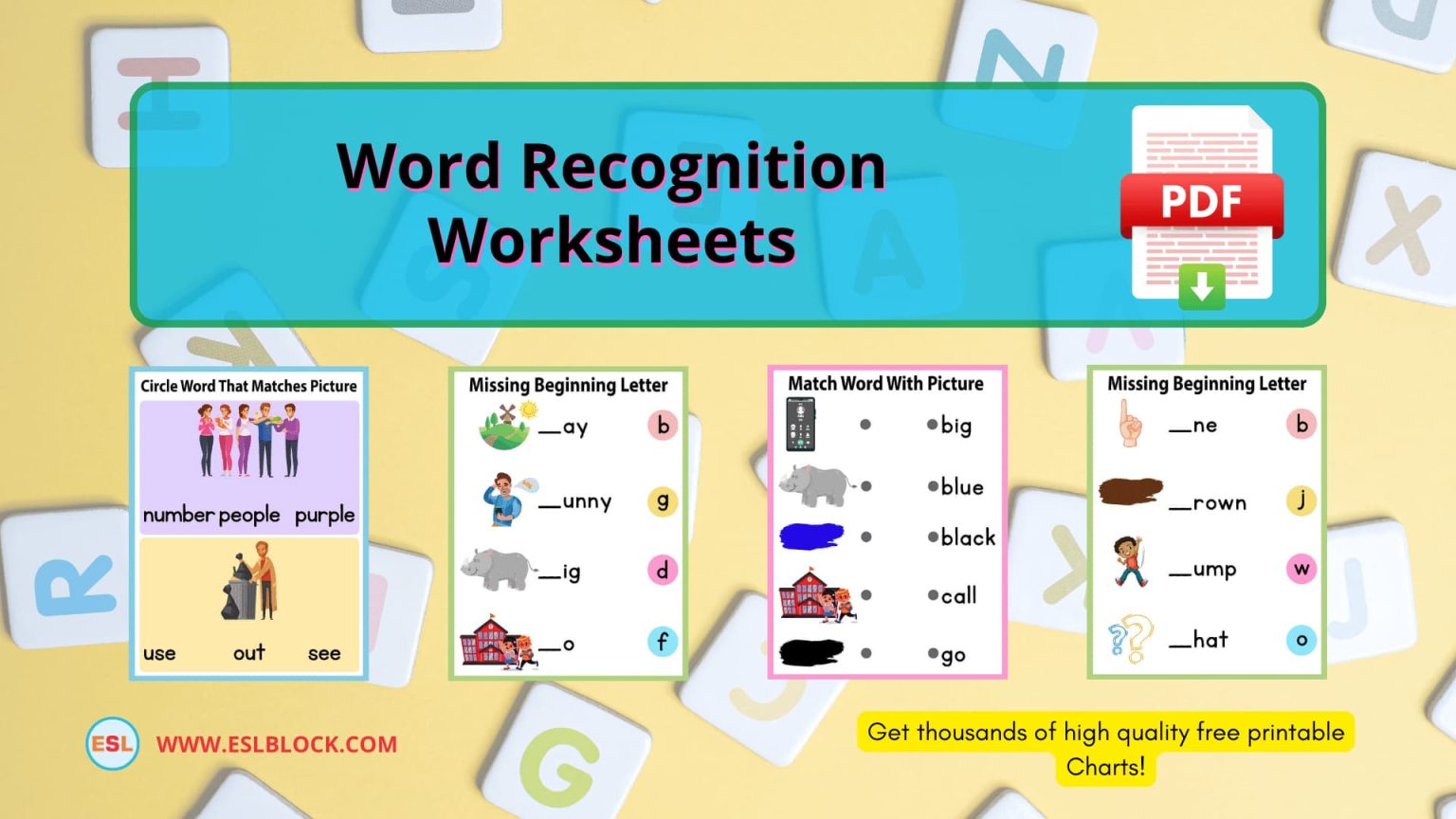 Word Recognition Worksheets

PDF

Circle Word That Matches Picture

number people purple

use out see

Missing Beginning Letter

__ay b

__unny g

__ig d

__o f

Match Word With Picture

big

blue

black

call

go

Missing Beginning Letter

__ne b

__rown j

__ump w

__hat o

ESL WWW.ESLBLOCK.COM

Get thousands of high quality free printable Charts!